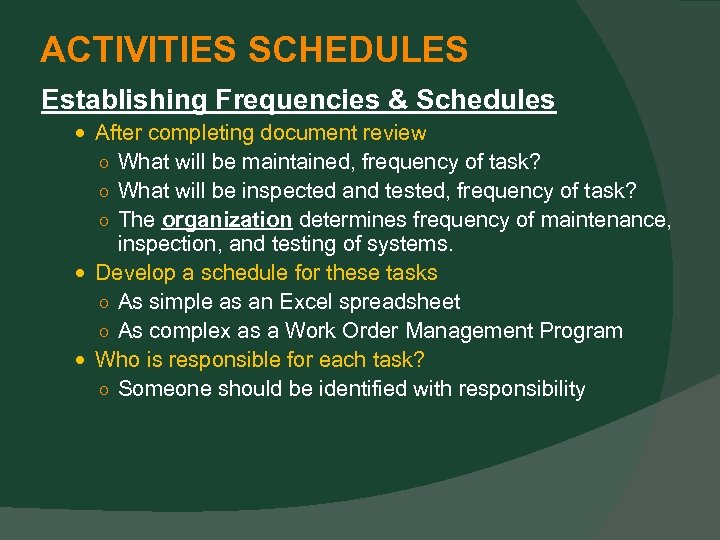 ACTIVITIES SCHEDULES

Establishing Frequencies & Schedules

- After completing document review
  - What will be maintained, frequency of task?
  - What will be inspected and tested, frequency of task?
  - The organization determines frequency of maintenance, inspection, and testing of systems.
- Develop a schedule for these tasks
  - As simple as an Excel spreadsheet
  - As complex as a Work Order Management Program
- Who is responsible for each task?
  - Someone should be identified with responsibility